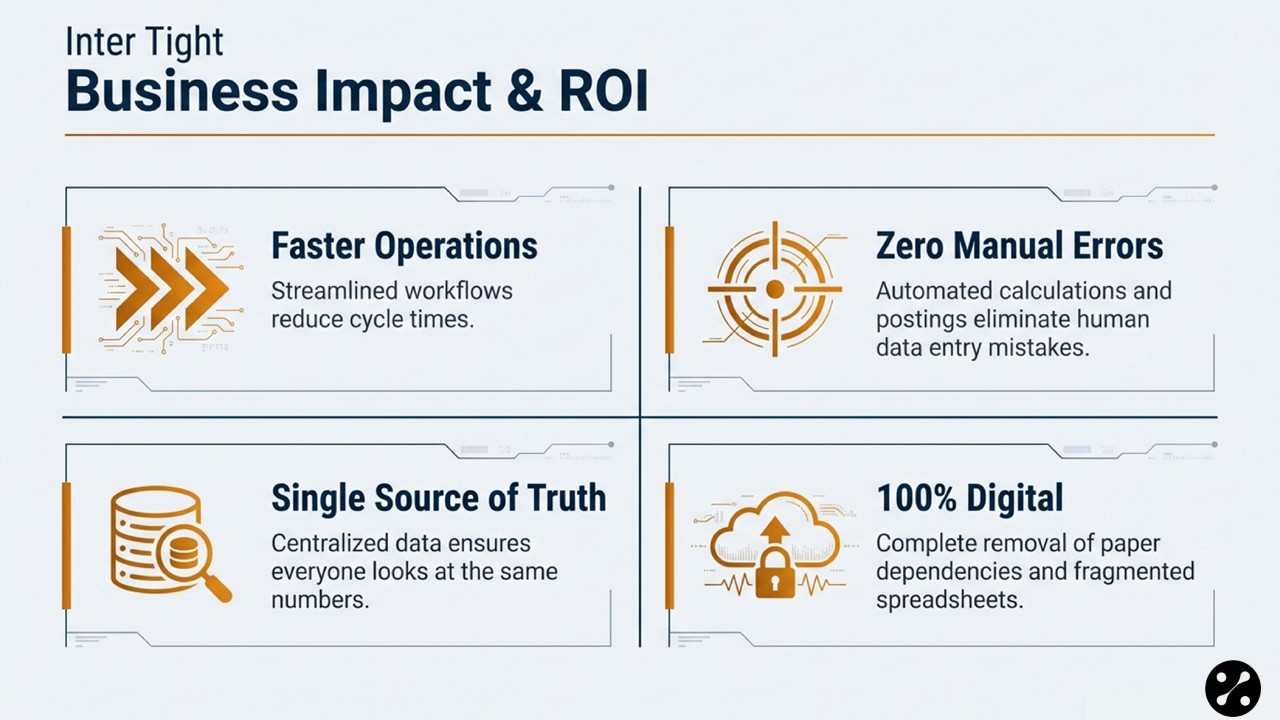 Inter Tight
Business Impact & ROI

Faster Operations
Streamlined workflows reduce cycle times.

Zero Manual Errors
Automated calculations and postings eliminate human data entry mistakes.

Single Source of Truth
Centralized data ensures everyone looks at the same numbers.

100% Digital
Complete removal of paper dependencies and fragmented spreadsheets.